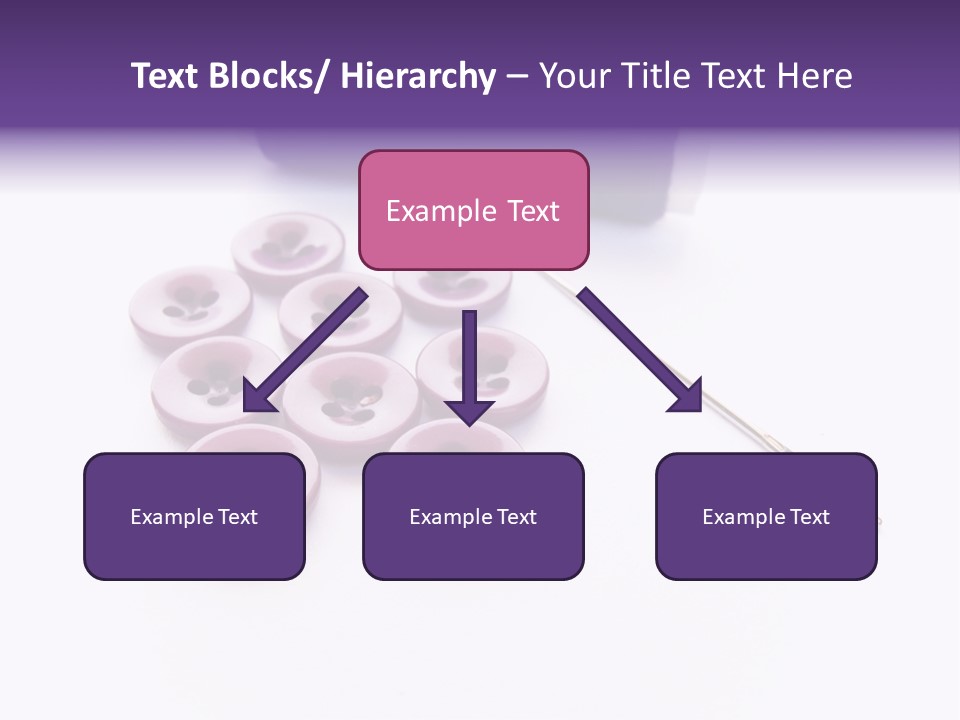 Text Blocks/ Hierarchy – Your Title Text Here

Example Text

Example Text

Example Text

Example Text